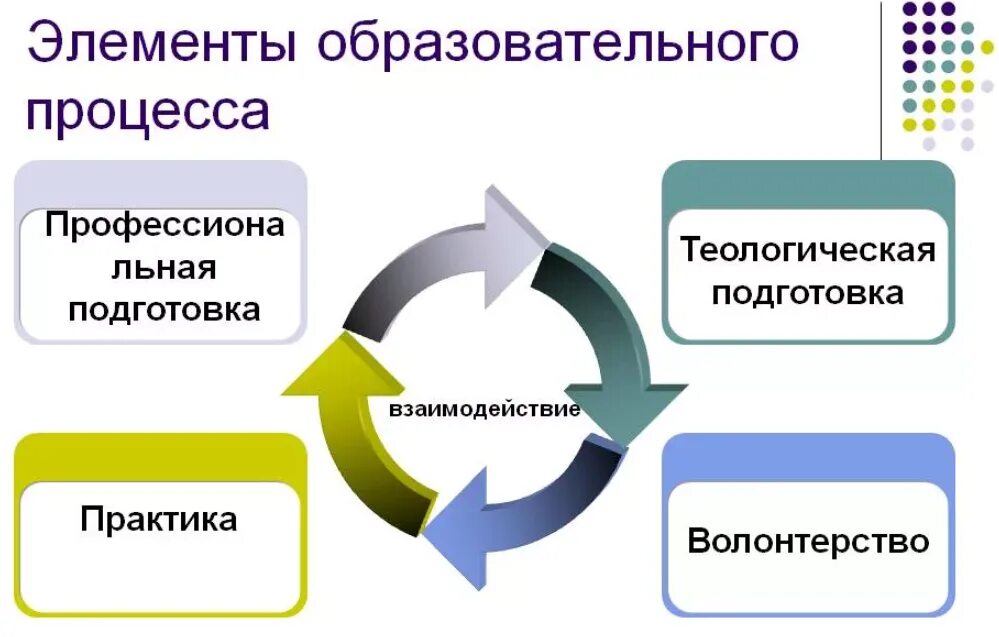 Элементы образовательного процесса

Профессиональная подготовка

Теологическая подготовка

взаимодействие

Практика

Волонтерство